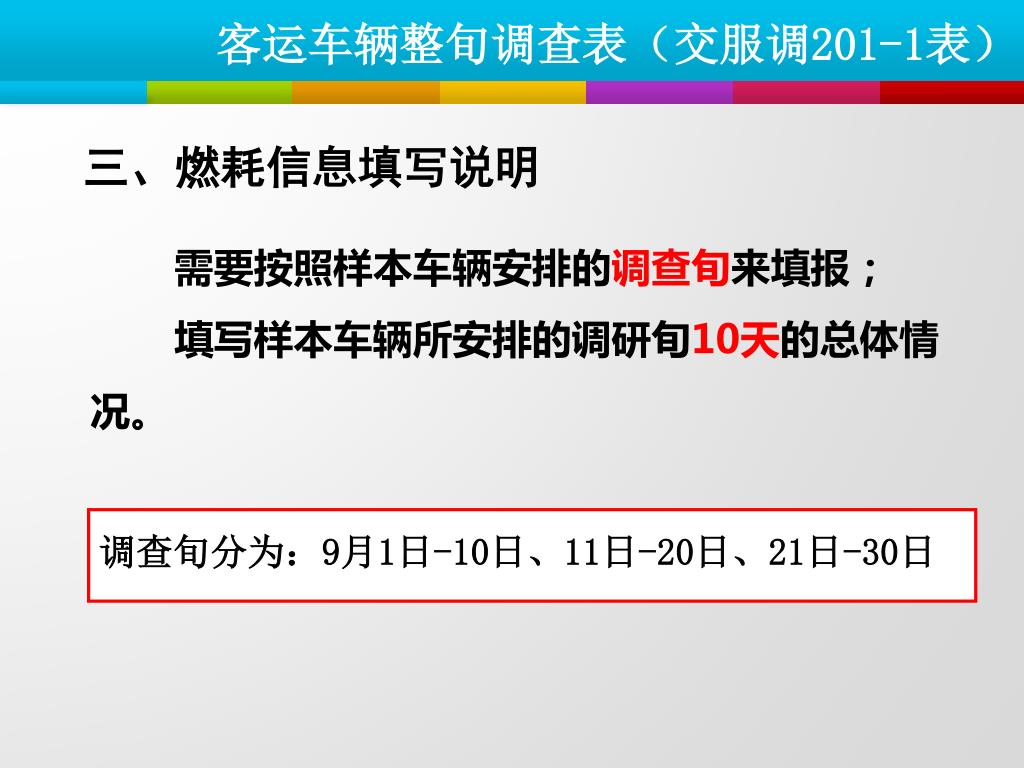 客运车辆整旬调查表（交服调201-1表）

三、燃耗信息填写说明

需要按照样本车辆安排的调查旬来填报；

填写样本车辆所安排的调研旬10天的总体情况。

调查旬分为：9月1日-10日、11日-20日、21日-30日